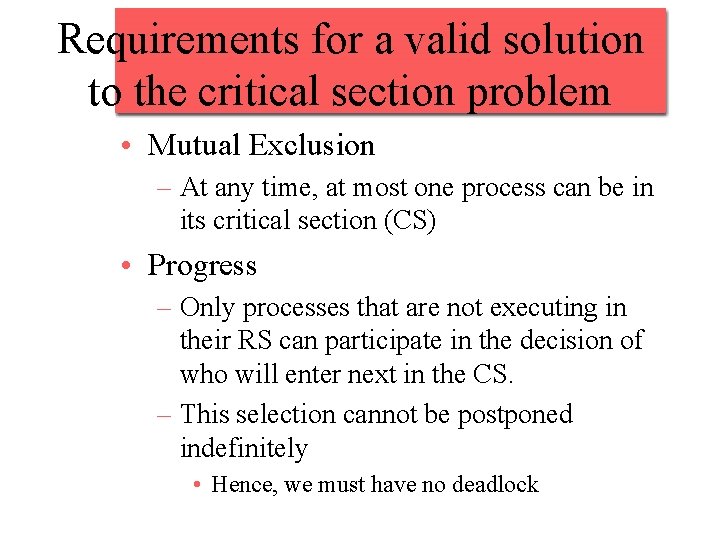 Requirements for a valid solution to the critical section problem

• Mutual Exclusion
– At any time, at most one process can be in its critical section (CS)

• Progress
– Only processes that are not executing in their RS can participate in the decision of who will enter next in the CS.
– This selection cannot be postponed indefinitely
• Hence, we must have no deadlock